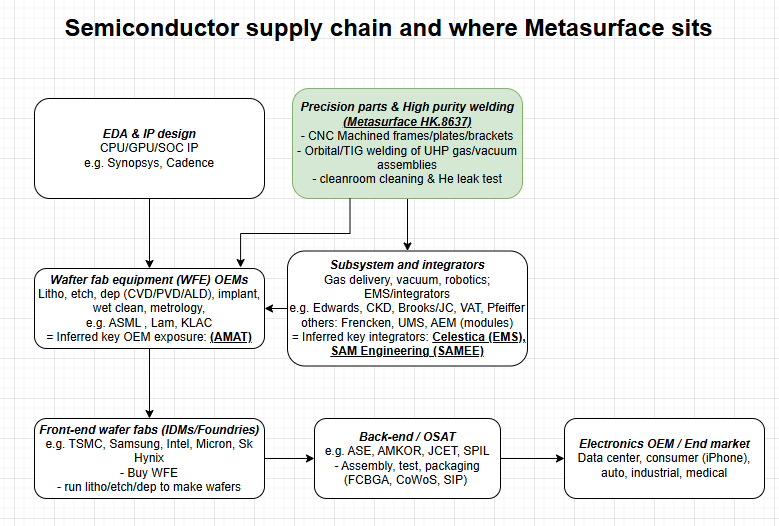 Semiconductor supply chain and where Metasurface sits

EDA & IP design
CPU/GPU/SOC IP
e.g. Synopsys, Cadence

Precision parts & High purity welding
(Metasurface HK.8637)
- CNC Machined frames/plates/brackets
- Orbital/TIG welding of UHP gas/vacuum assemblies
- cleanroom cleaning & He leak test

Wafter fab equipment (WFE) OEMs
Litho, etch, dep (CVD/PVD/ALD), implant, wet clean, metrology,
e.g. ASML , Lam, KLAC
= Inferred key OEM exposure: (AMAT)

Subsystem and integrators
Gas delivery, vacuum, robotics; EMS/integrators
e.g. Edwards, CKD, Brooks/JC, VAT, Pfeiffer
others: Frencken, UMS, AEM (modules)
= Inferred key integrators: Celestica (EMS), SAM Engineering (SAMEE)

Front-end wafer fabs (IDMs/Foundries)
e.g. TSMC, Samsung, Intel, Micron, Sk Hynix
- Buy WFE
- run litho/etch/dep to make wafers

Back-end / OSAT
e.g. ASE, AMKOR, JCET, SPIL
- Assembly, test, packaging (FCBGA, CoWoS, SIP)

Electronics OEM / End market
Data center, consumer (iPhone), auto, industrial, medical